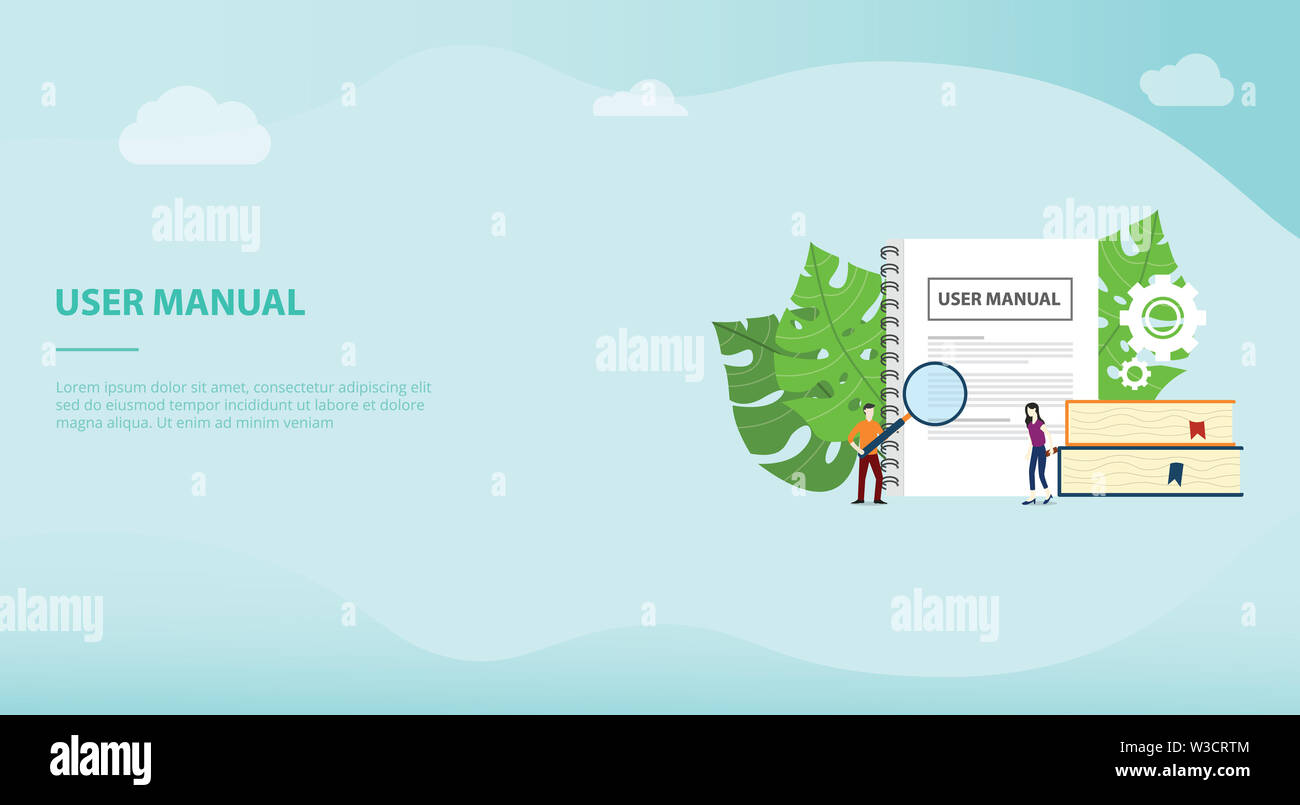 USER MANUAL

Lorem ipsum dolor sit amet, consectetur adipiscing elit sed do eiusmod tempor incididunt ut labore et dolore magna aliqua. Ut enim ad minim veniam

USER MANUAL

alamy

alamy

alamy

alamy

alamy

alamy

W3CRTM
www.alamy.com